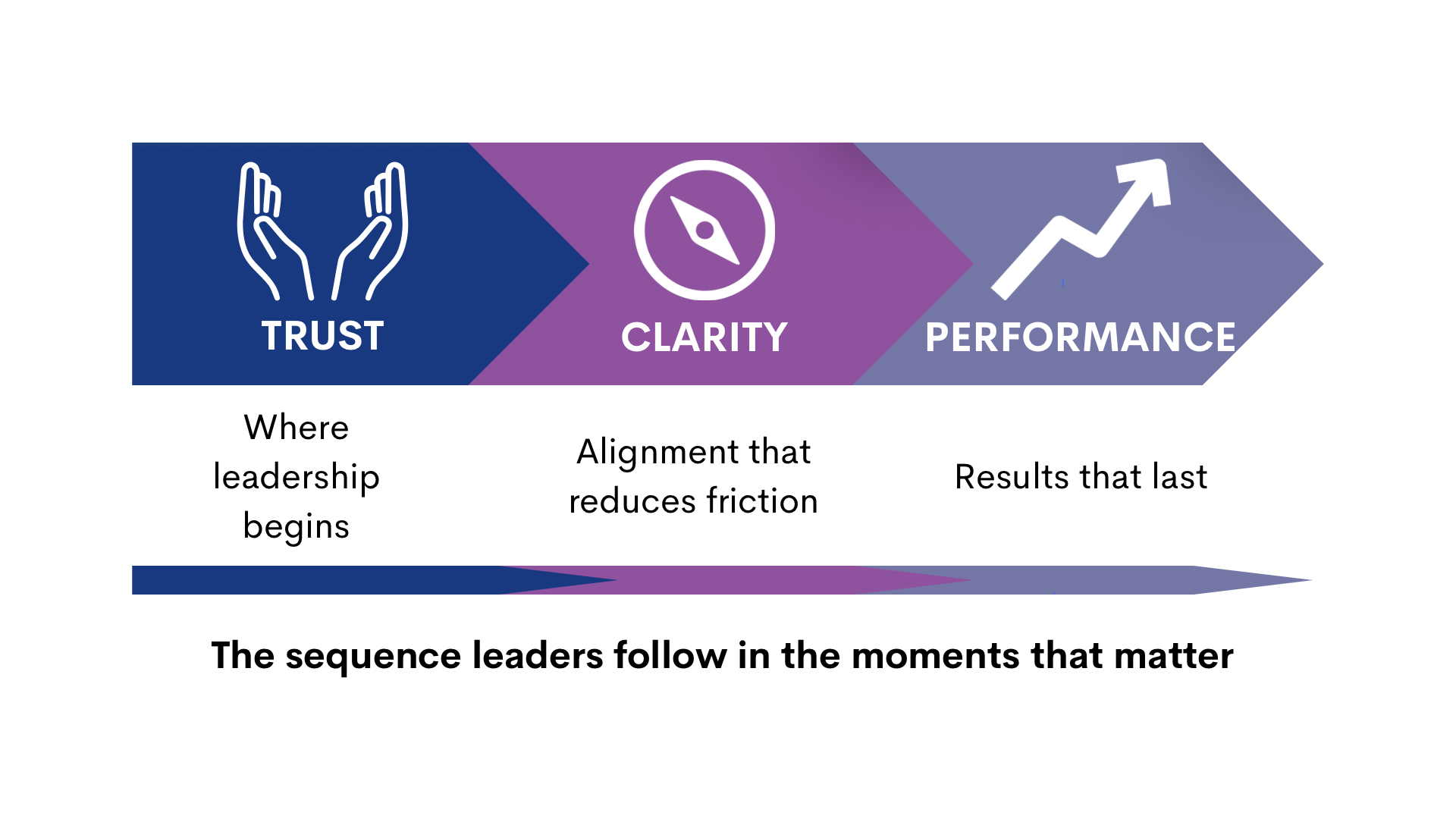 TRUST

CLARITY

PERFORMANCE

Where leadership begins

Alignment that reduces friction

Results that last

The sequence leaders follow in the moments that matter